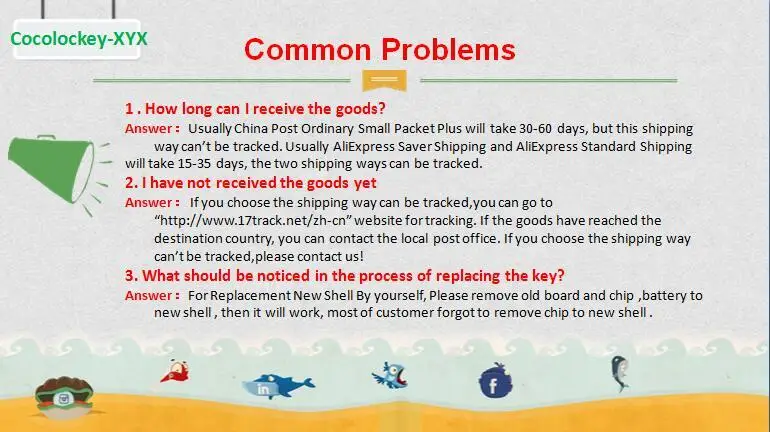 Cocolockey-XYX

Common Problems

1 . How long can I receive the goods?
Answer : Usually China Post Ordinary Small Packet Plus will take 30-60 days, but this shipping way can't be tracked. Usually AliExpress Saver Shipping and AliExpress Standard Shipping will take 15-35 days, the two shipping ways can be tracked.

2. I have not received the goods yet
Answer : If you choose the shipping way can be tracked,you can go to "http://www.17track.net/zh-cn" website for tracking. If the goods have reached the destination country, you can contact the local post office. If you choose the shipping way can't be tracked,please contact us!

3. What should be noticed in the process of replacing the key?
Answer : For Replacement New Shell By yourself, Please remove old board and chip ,battery to new shell , then it will work, most of customer forgot to remove chip to new shell .

in

f